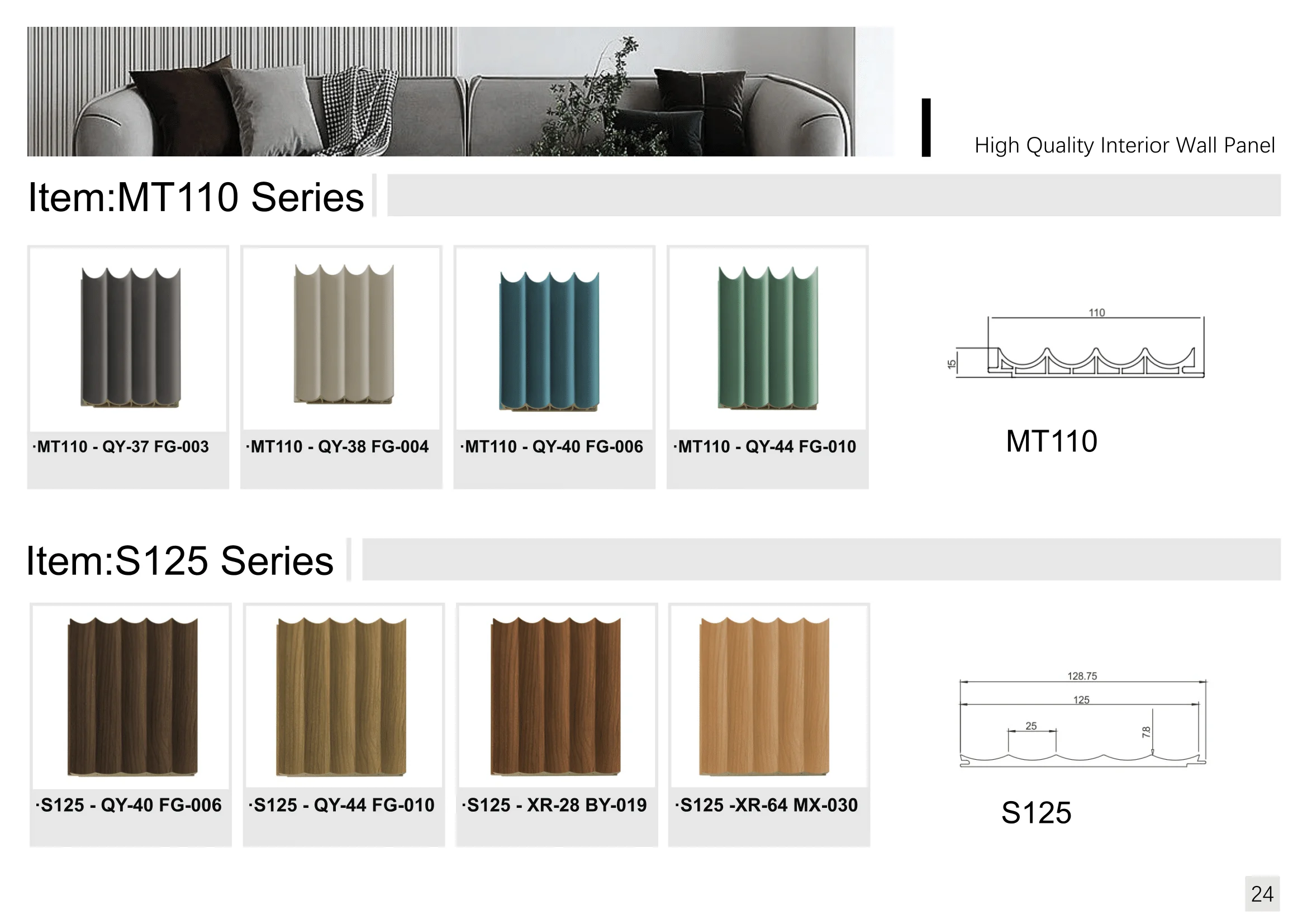 High Quality Interior Wall Panel

Item:MT110 Series

·MT110 - QY-37 FG-003

·MT110 - QY-38 FG-004

·MT110 - QY-40 FG-006

·MT110 - QY-44 FG-010

110

15

MT110

Item:S125 Series

·S125 - QY-40 FG-006

·S125 - QY-44 FG-010

·S125 - XR-28 BY-019

·S125 -XR-64 MX-030

128.75

125

25

7.8

S125

24